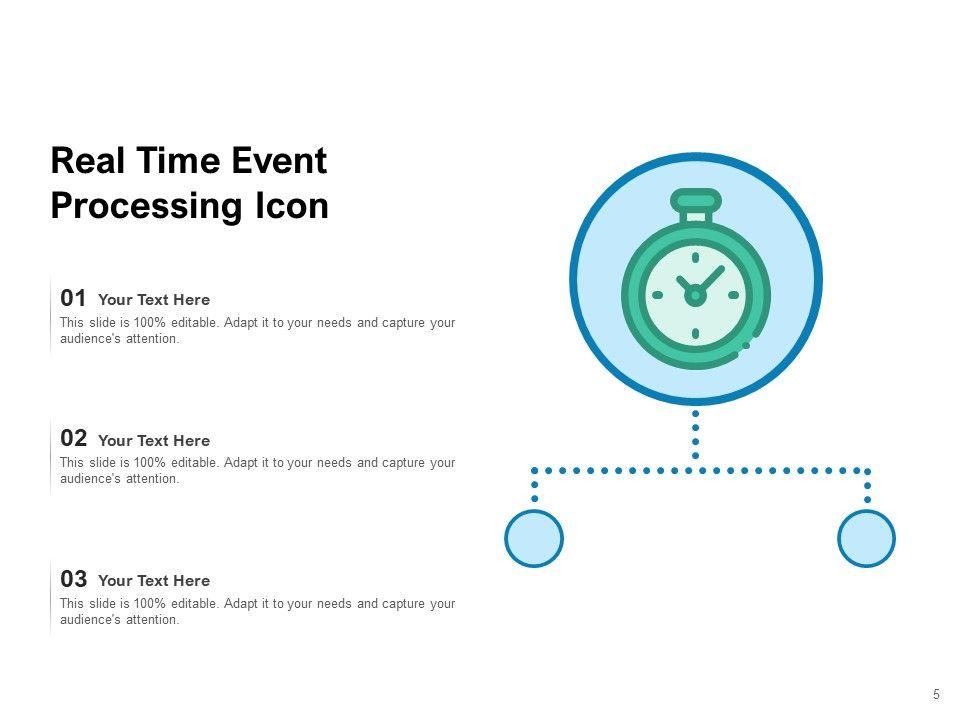 Real Time Event Processing Icon

01 Your Text Here
This slide is 100% editable. Adapt it to your needs and capture your audience's attention.

02 Your Text Here
This slide is 100% editable. Adapt it to your needs and capture your audience's attention.

03 Your Text Here
This slide is 100% editable. Adapt it to your needs and capture your audience's attention.

5